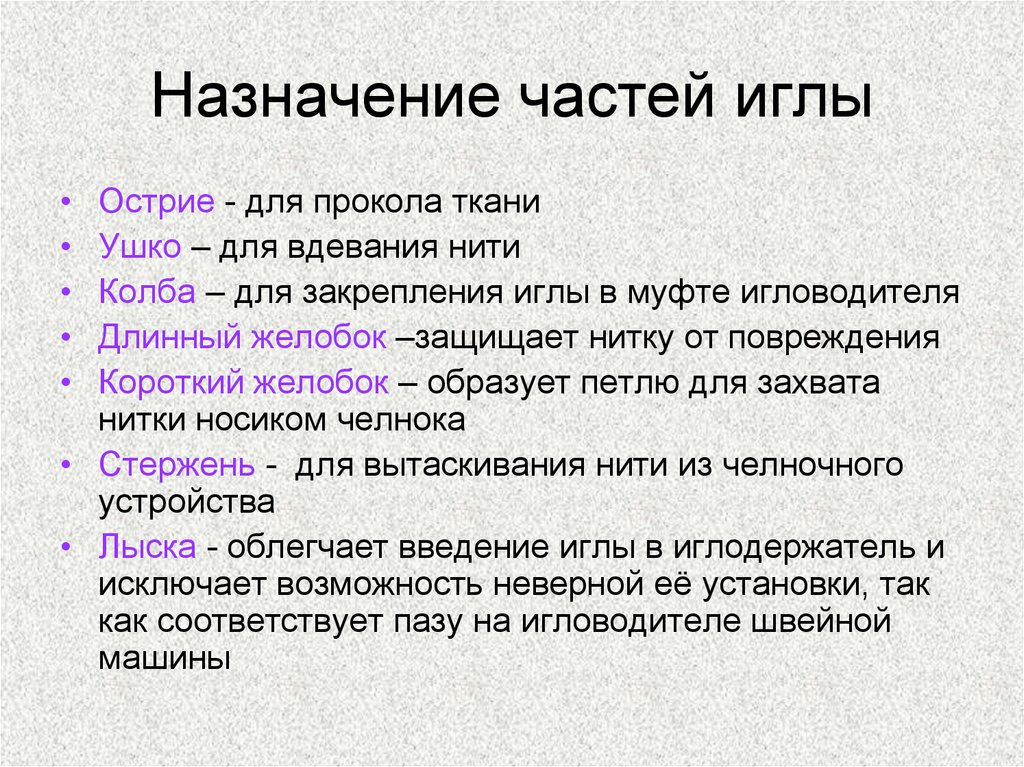 Назначение частей иглы

• Острие - для прокола ткани
• Ушко – для вдевания нити
• Колба – для закрепления иглы в муфте игловодителя
• Длинный желобок –защищает нитку от повреждения
• Короткий желобок – образует петлю для захвата нитки носиком челнока
• Стержень - для вытаскивания нити из челночного устройства
• Лыска - облегчает введение иглы в иглодержатель и исключает возможность неверной её установки, так как соответствует пазу на игловодителе швейной машины